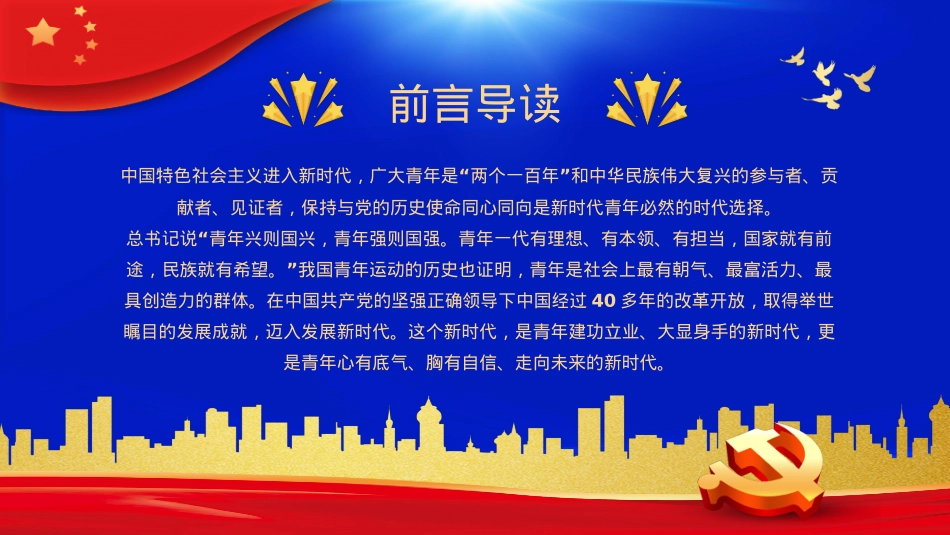 前言导读

中国特色社会主义进入新时代，广大青年是“两个一百年”和中华民族伟大复兴的参与者、贡献者、见证者，保持与党的历史使命同心同向是新时代青年必然的时代选择。

总书记说“青年兴则国兴，青年强则国强。青年一代有理想、有本领、有担当，国家就有前途，民族就有希望。”我国青年运动的历史也证明，青年是社会上最有朝气、最富活力、最具创造力的群体。在中国共产党的坚强正确领导下中国经过 40 多年的改革开放，取得举世瞩目的发展成就，迈入发展新时代。这个新时代，是青年建功立业、大显身手的新时代，更是青年心有底气、胸有自信、走向未来的新时代。